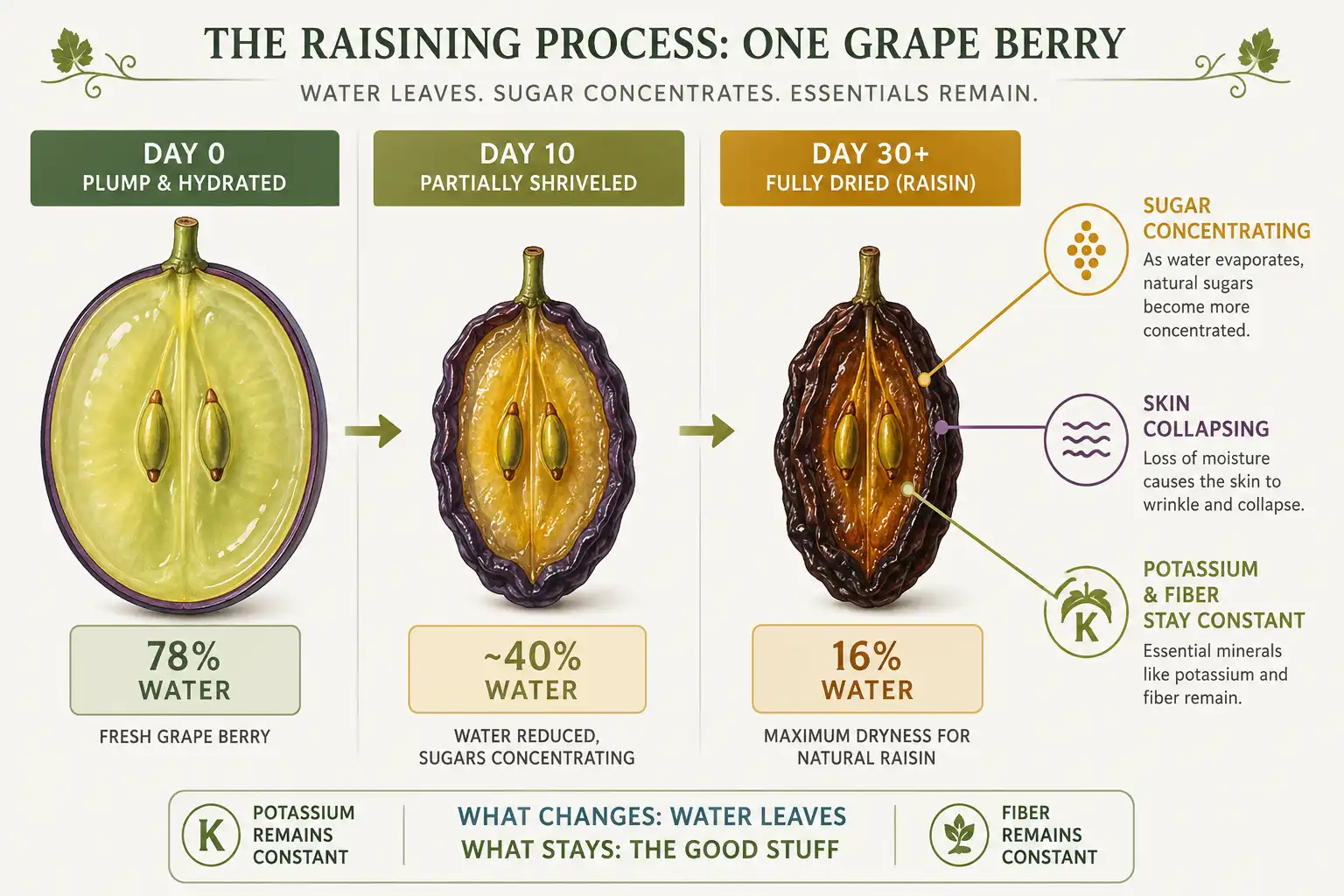 THE RAISINING PROCESS: ONE GRAPE BERRY

WATER LEAVES. SUGAR CONCENTRATES. ESSENTIALS REMAIN.

DAY 0
PLUMP & HYDRATED

78%
WATER

FRESH GRAPE BERRY

DAY 10
PARTIALLY SHRIVELED

~40%
WATER

WATER REDUCED, SUGARS CONCENTRATING

DAY 30+
FULLY DRIED (RAISIN)

16%
WATER

MAXIMUM DRYNESS FOR NATURAL RAISIN

SUGAR CONCENTRATING
As water evaporates, natural sugars become more concentrated.

SKIN COLLAPSING
Loss of moisture causes the skin to wrinkle and collapse.

K

POTASSIUM & FIBER STAY CONSTANT
Essential minerals like potassium and fiber remain.

K

POTASSIUM REMAINS CONSTANT

WHAT CHANGES: WATER LEAVES
WHAT STAYS: THE GOOD STUFF

FIBER REMAINS CONSTANT